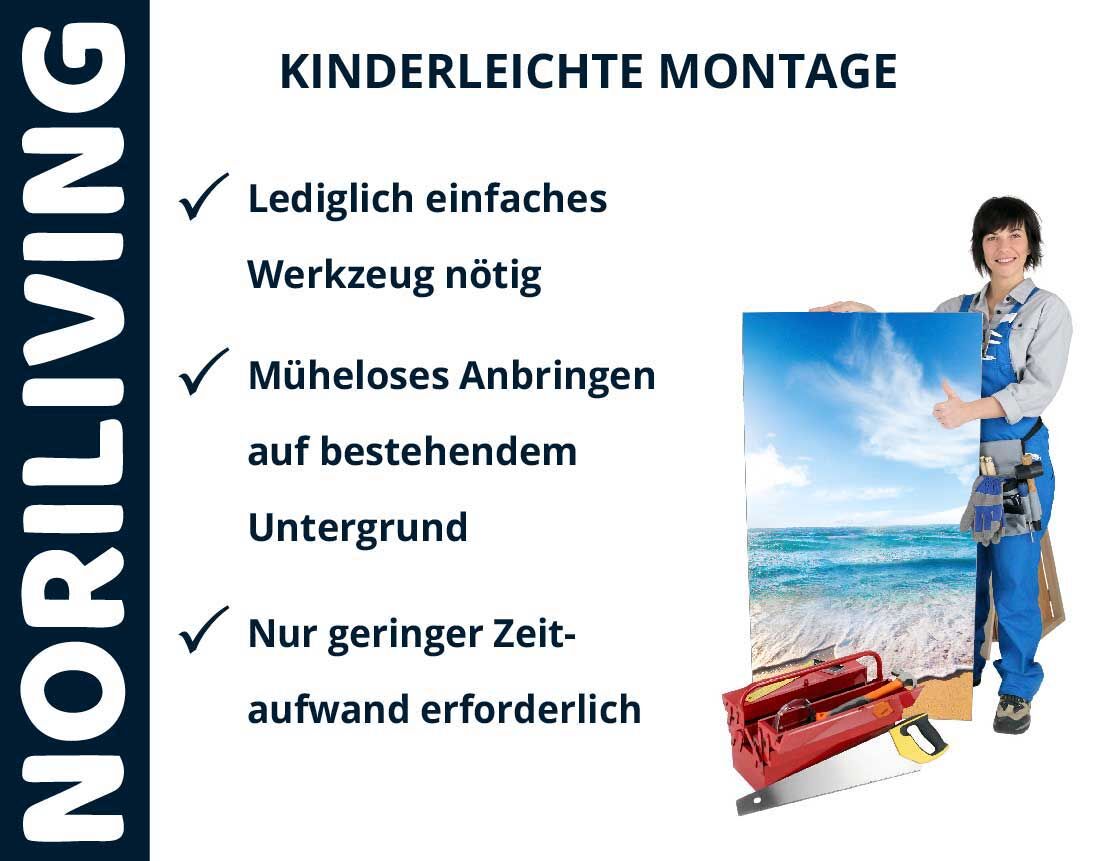 NORILIVING

KINDERLEICHTE MONTAGE

✓ Lediglich einfaches Werkzeug nötig

✓ Müheloses Anbringen auf bestehendem Untergrund

✓ Nur geringer Zeitaufwand erforderlich